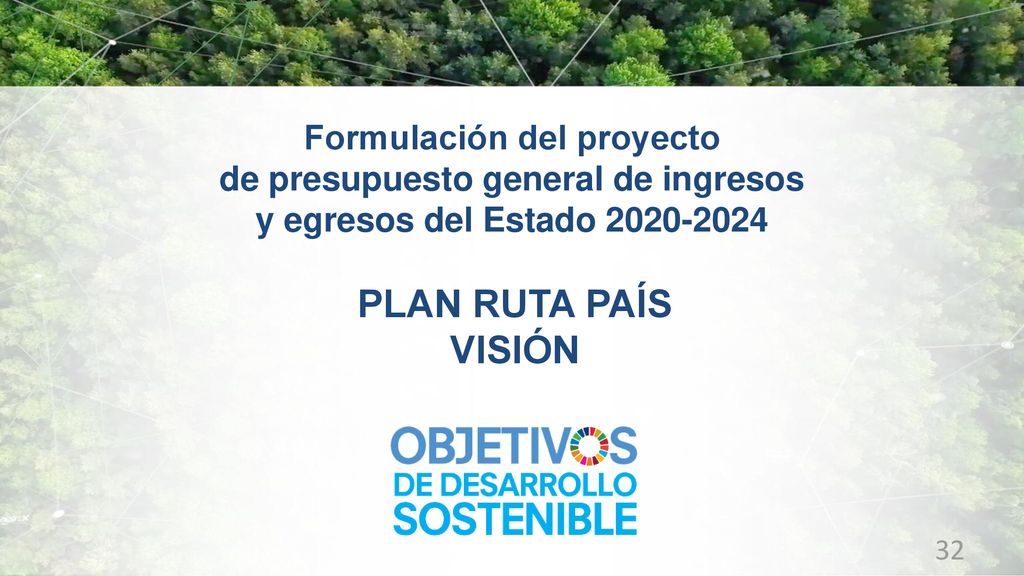 Formulación del proyecto de presupuesto general de ingresos y egresos del Estado 2020-2024

PLAN RUTA PAÍS
VISIÓN

OBJETIVOS
DE DESARROLLO
SOSTENIBLE

32